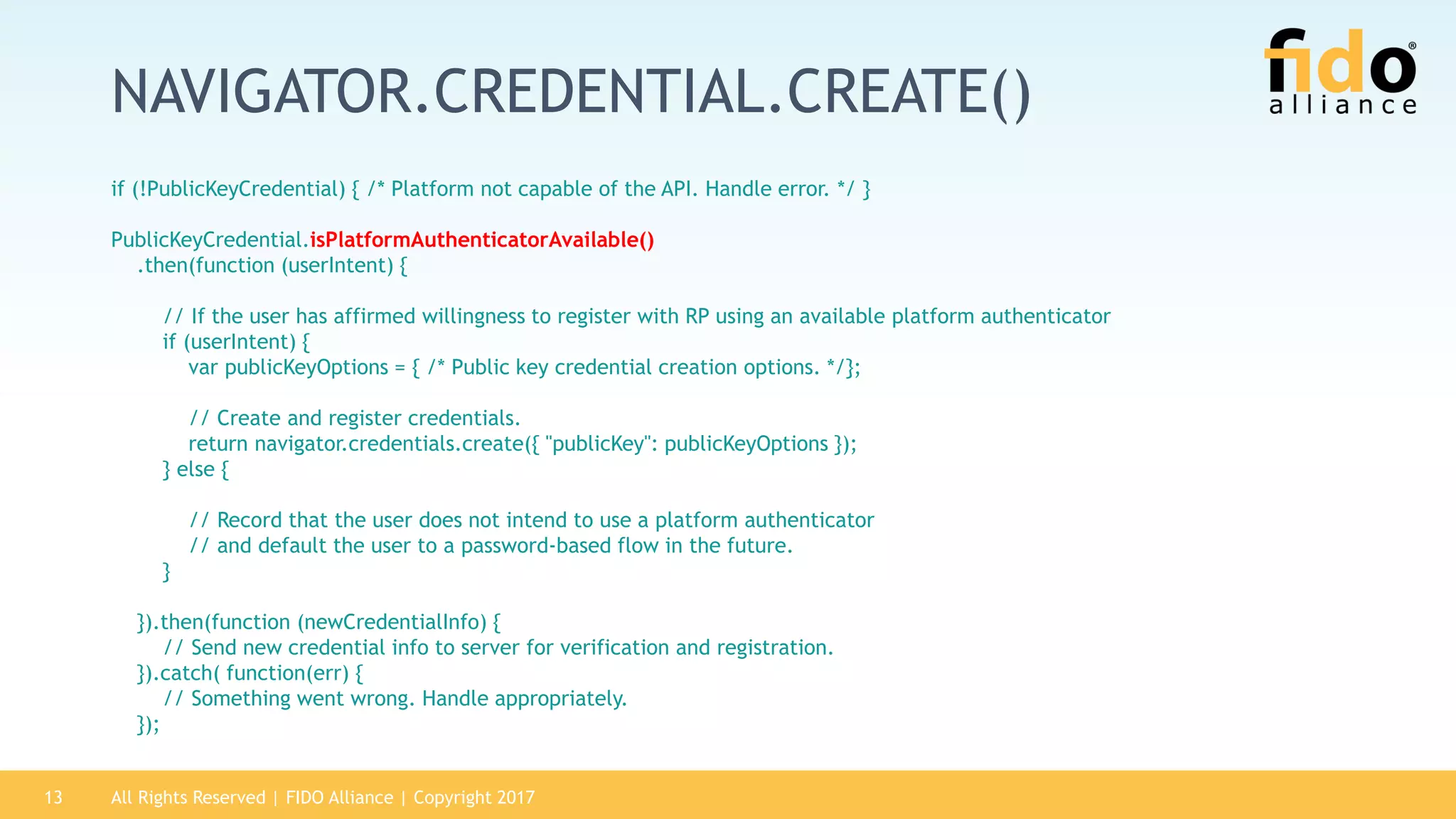 NAVIGATOR.CREDENTIAL.CREATE()

fido® alliance

if (!PublicKeyCredential) { /* Platform not capable of the API. Handle error. */ }

PublicKeyCredential.isPlatformAuthenticatorAvailable()
.then(function (userIntent) {

// If the user has affirmed willingness to register with RP using an available platform authenticator
if (userIntent) {
var publicKeyOptions = { /* Public key credential creation options. */};

// Create and register credentials.
return navigator.credentials.create({ "publicKey": publicKeyOptions });
} else {

// Record that the user does not intend to use a platform authenticator
// and default the user to a password-based flow in the future.
}

}).then(function (newCredentialInfo) {
// Send new credential info to server for verification and registration.
}).catch( function(err) {
// Something went wrong. Handle appropriately.
});

13 All Rights Reserved | FIDO Alliance | Copyright 2017